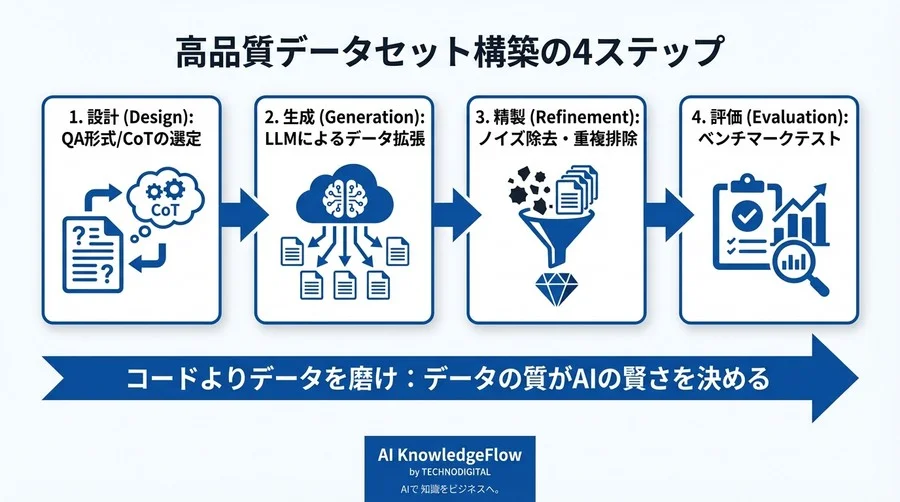 高品質データセット構築の4ステップ

1. 設計 (Design): QA形式/CoTの選定

CoT

2. 生成 (Generation): LLMによるデータ拡張

3. 精製 (Refinement): ノイズ除去・重複排除

4. 評価 (Evaluation): ベンチマークテスト

コードよりデータを磨け：データの質がAIの賢さを決める

AI KnowledgeFlow
by TECHNODIGITAL
AIで 知識をビジネスへ。